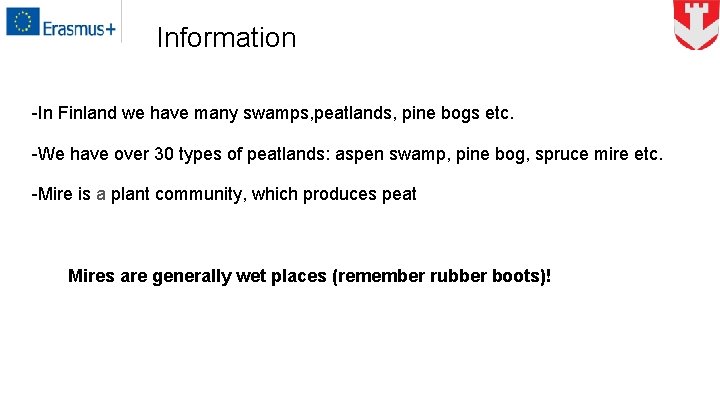 Erasmus+

Information

-In Finland we have many swamps,peatlands, pine bogs etc.

-We have over 30 types of peatlands: aspen swamp, pine bog, spruce mire etc.

-Mire is a plant community, which produces peat

Mires are generally wet places (remember rubber boots)!